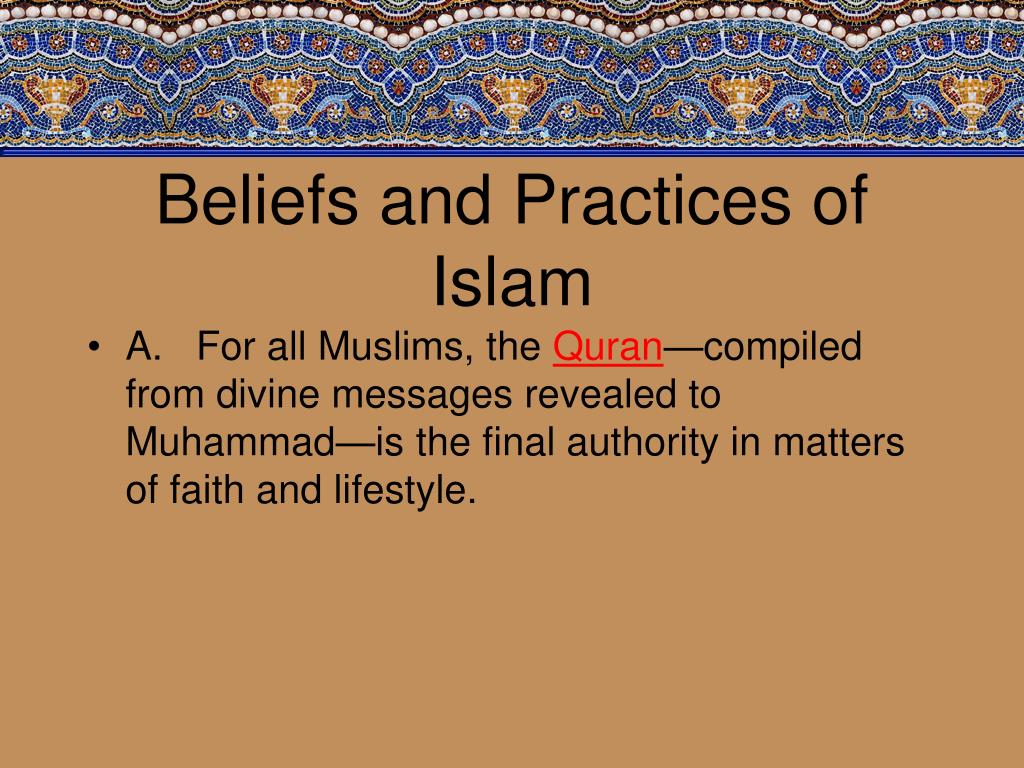 Beliefs and Practices of Islam

• A. For all Muslims, the Quran—compiled from divine messages revealed to Muhammad—is the final authority in matters of faith and lifestyle.